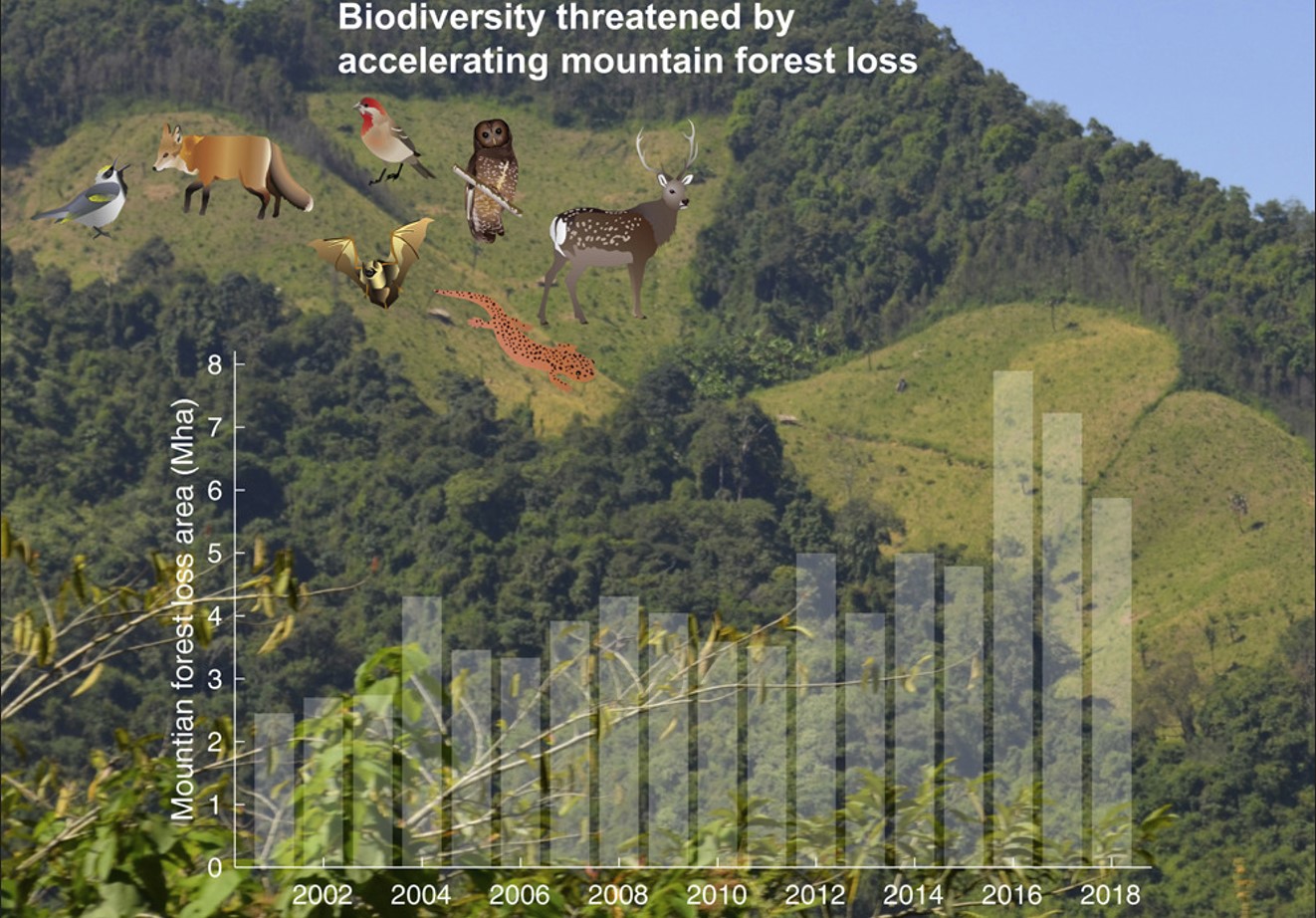 Biodiversity threatened by accelerating mountain forest loss

Mountian forest loss area (Mha)

8
7
6
5
4
3
2
1
0

2002
2004
2006
2008
2010
2012
2014
2016
2018